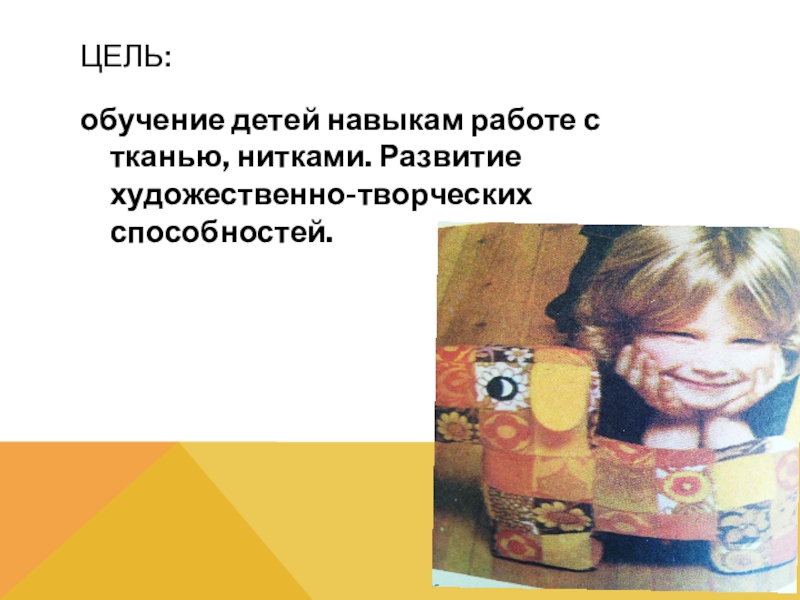 ЦЕЛЬ:

обучение детей навыкам работе с тканью, нитками. Развитие художественно-творческих способностей.